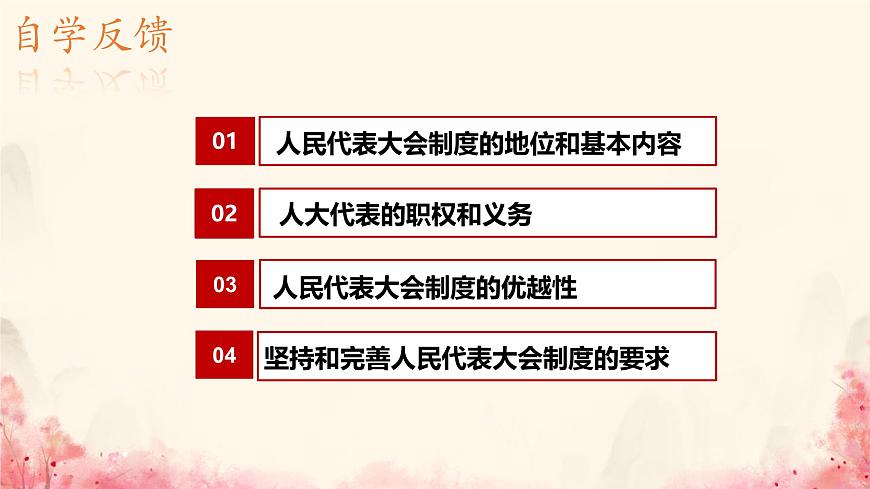 自学反馈

01 人民代表大会制度的地位和基本内容

02 人大代表的职权和义务

03 人民代表大会制度的优越性

04 坚持和完善人民代表大会制度的要求